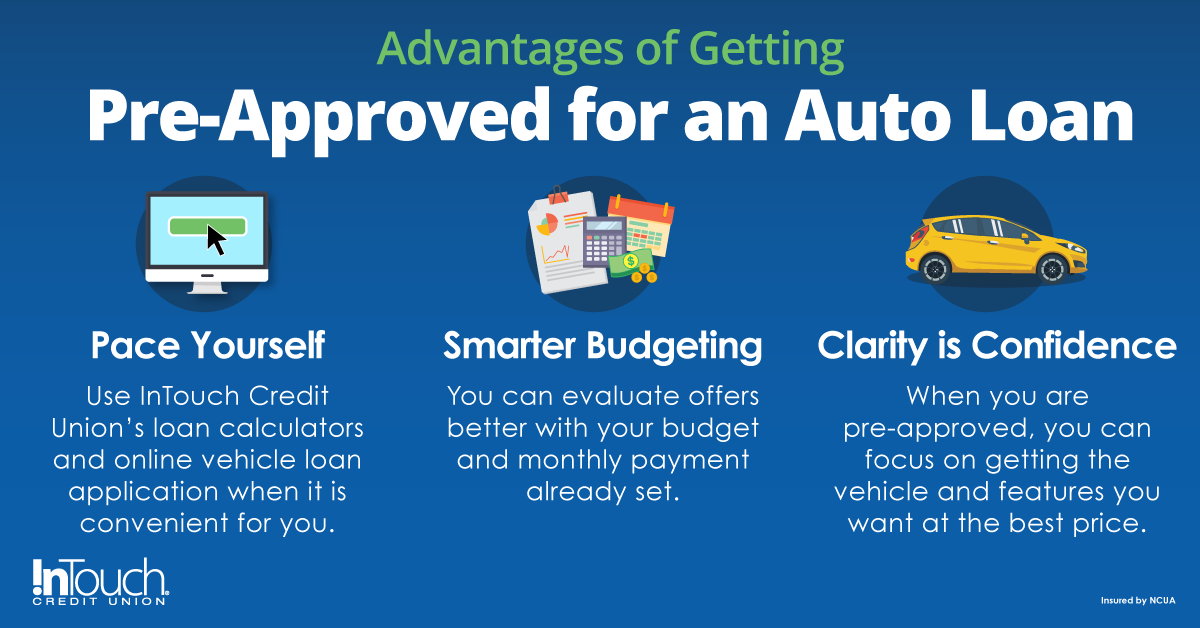 Advantages of Getting
Pre-Approved for an Auto Loan

Pace Yourself
Use InTouch Credit Union's loan calculators and online vehicle loan application when it is convenient for you.

Smarter Budgeting
You can evaluate offers better with your budget and monthly payment already set.

Clarity is Confidence
When you are pre-approved, you can focus on getting the vehicle and features you want at the best price.

InTouch
CREDIT UNION

Insured by NCUA